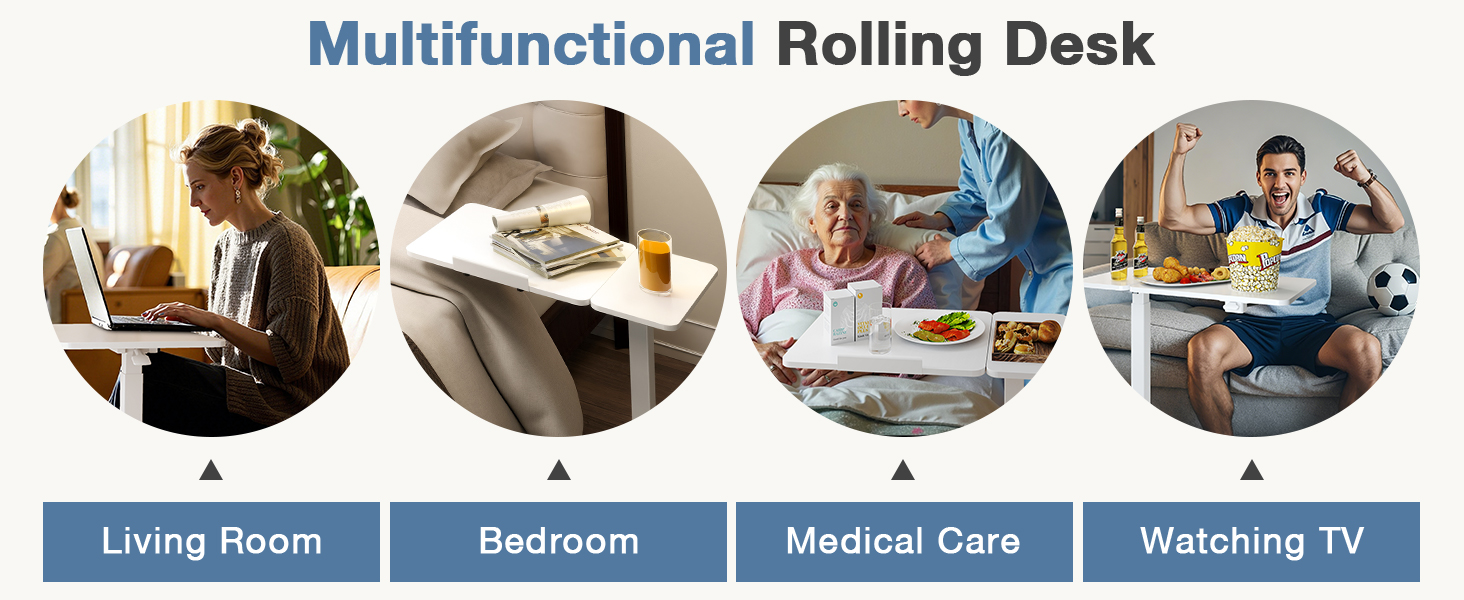 Multifunctional Rolling Desk

Living Room

Bedroom

Medical Care

Watching TV